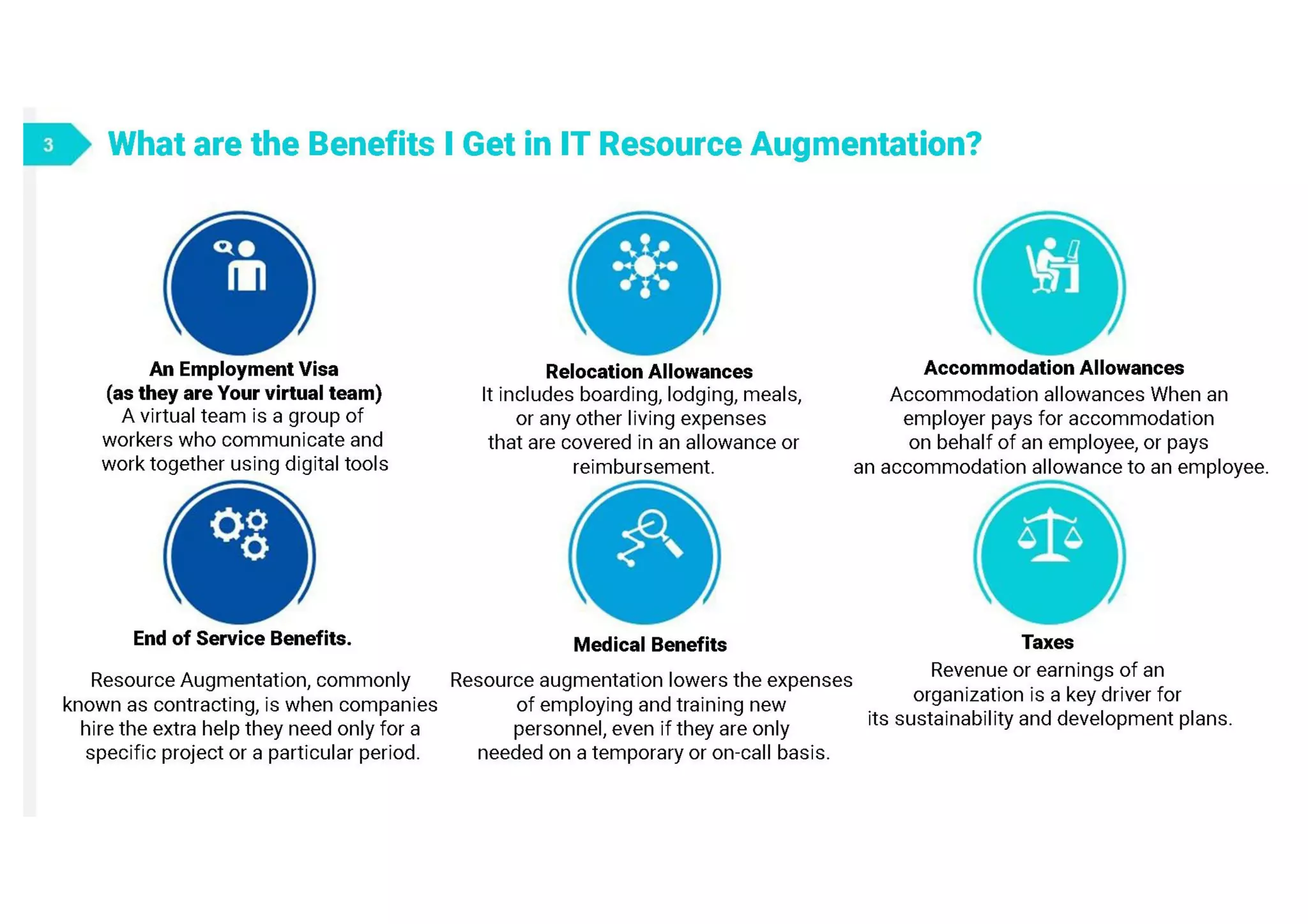 3

What are the Benefits I Get in IT Resource Augmentation?

An Employment Visa
(as they are Your virtual team)
A virtual team is a group of workers who communicate and work together using digital tools

Relocation Allowances
It includes boarding, lodging, meals, or any other living expenses that are covered in an allowance or reimbursement.

Accommodation Allowances
Accommodation allowances When an employer pays for accommodation on behalf of an employee, or pays an accommodation allowance to an employee.

End of Service Benefits.

Resource Augmentation, commonly known as contracting, is when companies hire the extra help they need only for a specific project or a particular period.

Medical Benefits
Resource augmentation lowers the expenses of employing and training new personnel, even if they are only needed on a temporary or on-call basis.

Taxes
Revenue or earnings of an organization is a key driver for its sustainability and development plans.